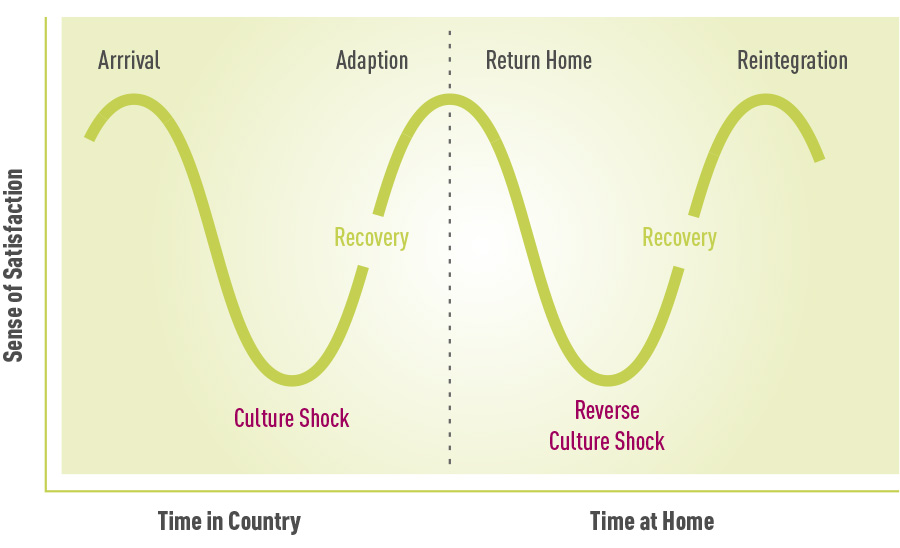 Sense of Satisfaction

Arrrival

Adaption

Return Home

Reintegration

Recovery

Recovery

Culture Shock

Reverse Culture Shock

Time in Country

Time at Home